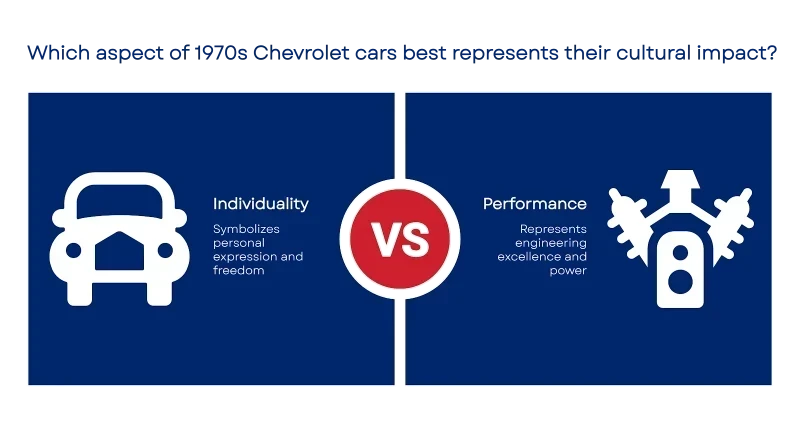 Which aspect of 1970s Chevrolet cars best represents their cultural impact?

Individuality

Symbolizes personal expression and freedom

VS

Performance

Represents engineering excellence and power